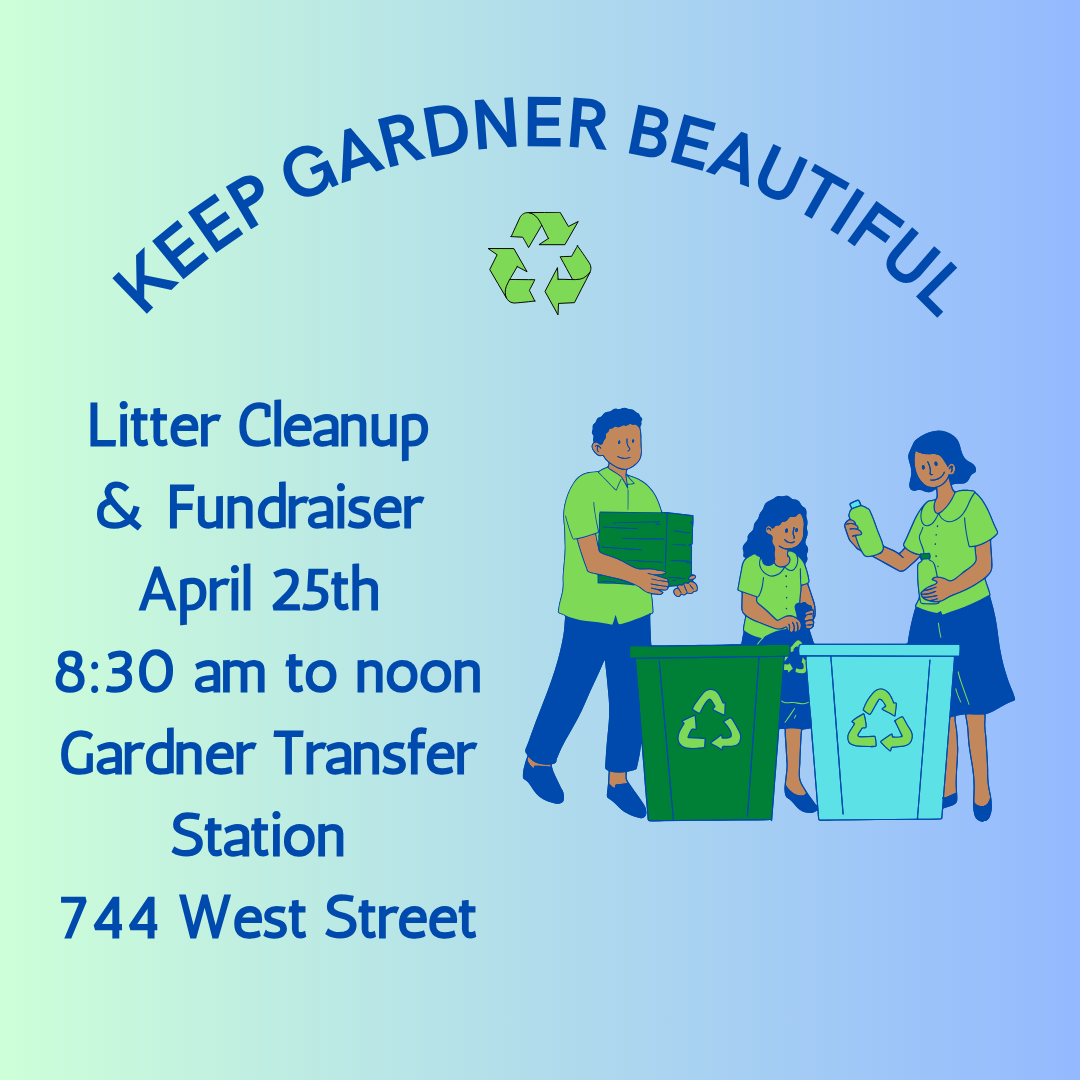 KEEP GARDNER BEAUTIFUL

Litter Cleanup
& Fundraiser
April 25th
8:30 am to noon
Gardner Transfer Station
744 West Street